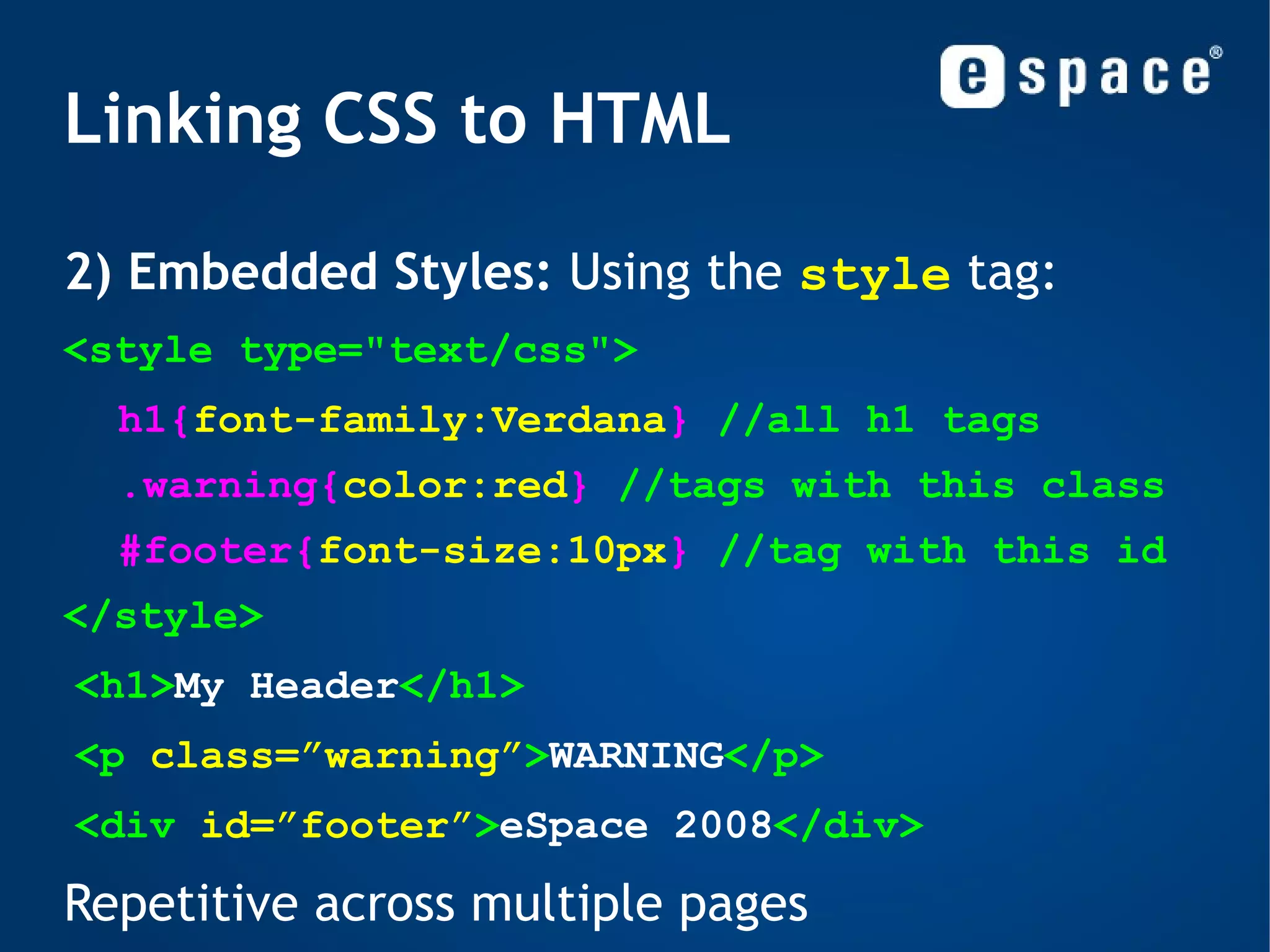 espace®

Linking CSS to HTML

2) Embedded Styles: Using the style tag:

<style type="text/css">
h1{font-family:Verdana} //all h1 tags
.warning{color:red} //tags with this class
#footer{font-size:10px} //tag with this id
</style>
<h1>My Header</h1>
<p class=”warning”>WARNING</p>
<div id=”footer”>eSpace 2008</div>

Repetitive across multiple pages